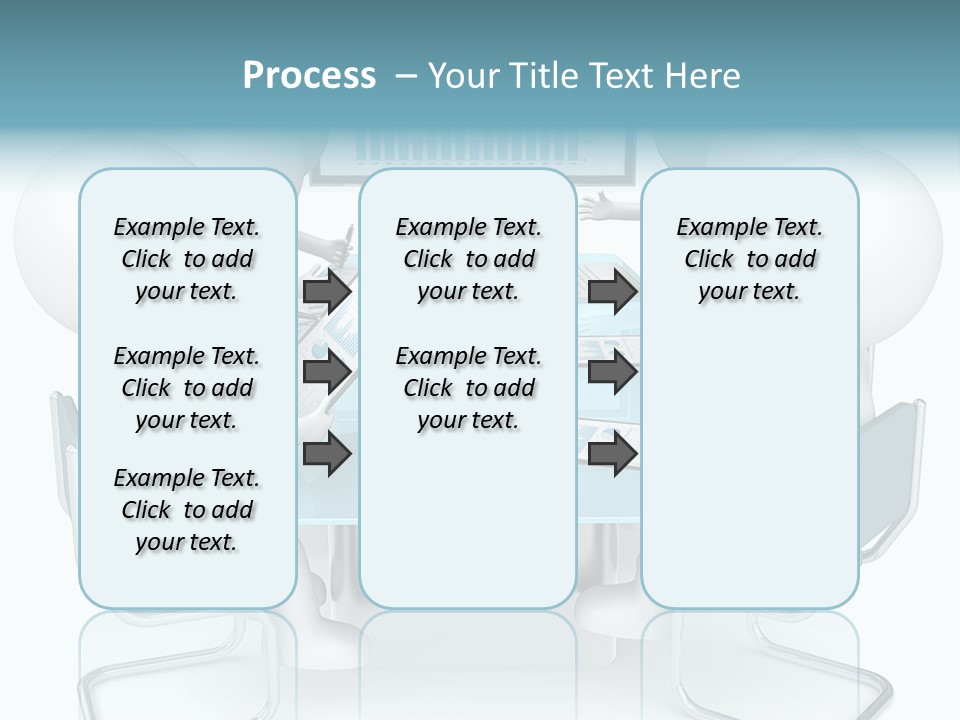 Process – Your Title Text Here

Example Text. Click to add your text.

Example Text. Click to add your text.

Example Text. Click to add your text.

Example Text. Click to add your text.

Example Text. Click to add your text.

Example Text. Click to add your text.